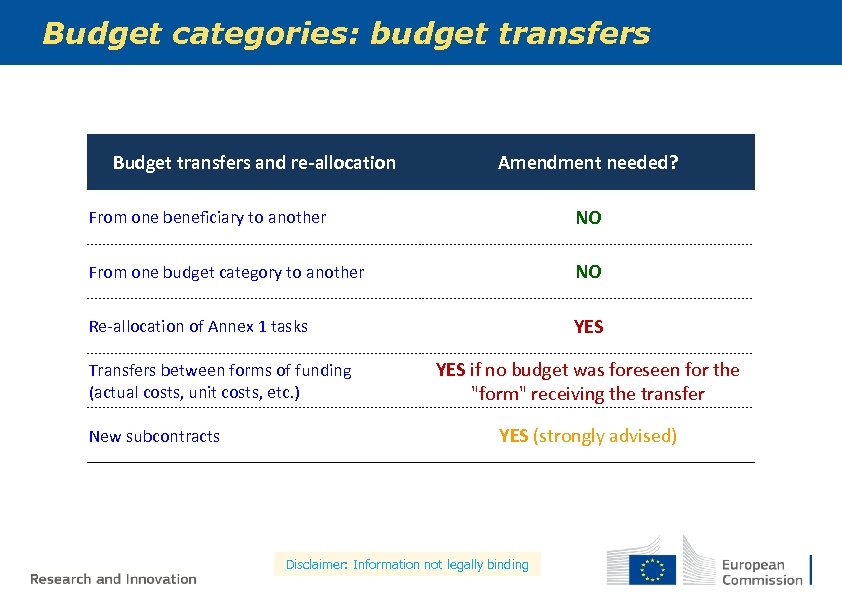 Budget categories: budget transfers

| Budget transfers and re-allocation | Amendment needed? |
|---|---|
| From one beneficiary to another | NO |
| From one budget category to another | NO |
| Re-allocation of Annex 1 tasks | YES |
| Transfers between forms of funding (actual costs, unit costs, etc.) | YES if no budget was foreseen for the "form" receiving the transfer |
| New subcontracts | YES (strongly advised) |

Research and Innovation

Disclaimer: Information not legally binding

European Commission